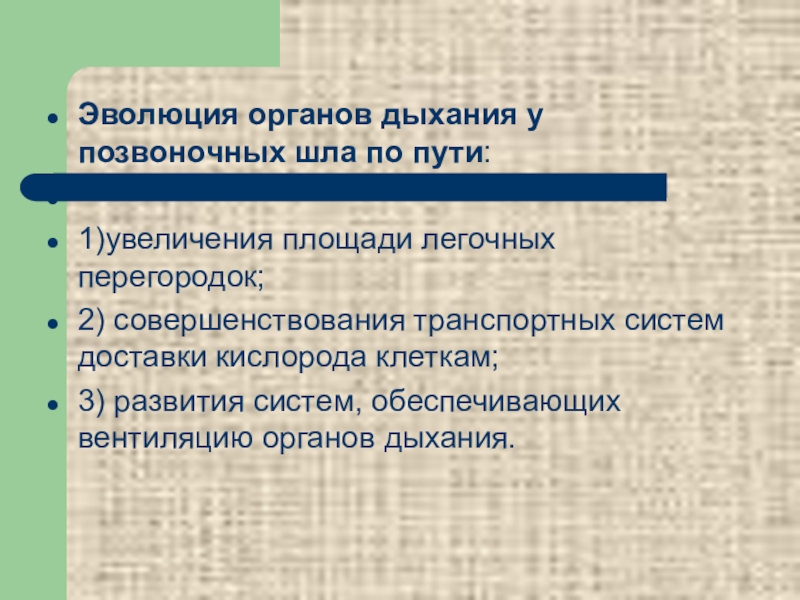 Эволюция органов дыхания у позвоночных шла по пути:

1)увеличения площади легочных перегородок;

2) совершенствования транспортных систем доставки кислорода клеткам;

3) развития систем, обеспечивающих вентиляцию органов дыхания.